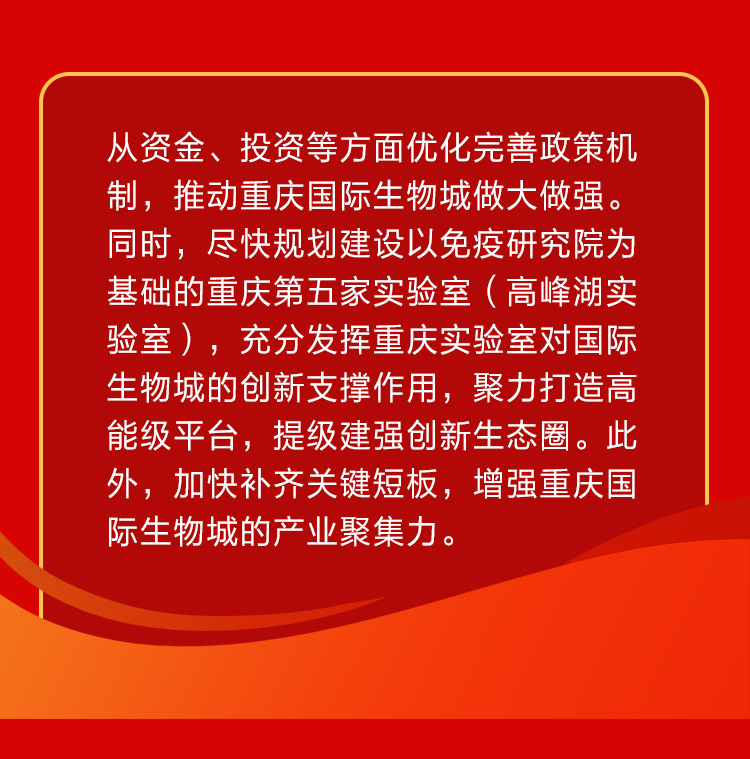 从资金、投资等方面优化完善政策机制，推动重庆国际生物城做大做强。同时，尽快规划建设以免疫研究院为基础的重庆第五家实验室（高峰湖实验室），充分发挥重庆实验室对国际生物城的创新支撑作用，聚力打造高能级平台，提级建强创新生态圈。此外，加快补齐关键短板，增强重庆国际生物城的产业聚集力。